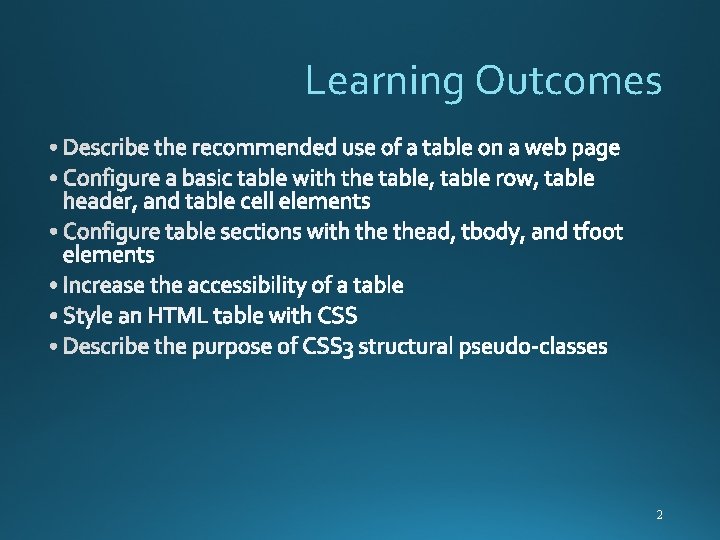 Learning Outcomes

• Describe the recommended use of a table on a web page
• Configure a basic table with the table, table row, table header, and table cell elements
• Configure table sections with the thead, tbody, and tfoot elements
• Increase the accessibility of a table
• Style an HTML table with CSS
• Describe the purpose of CSS3 structural pseudo-classes

2